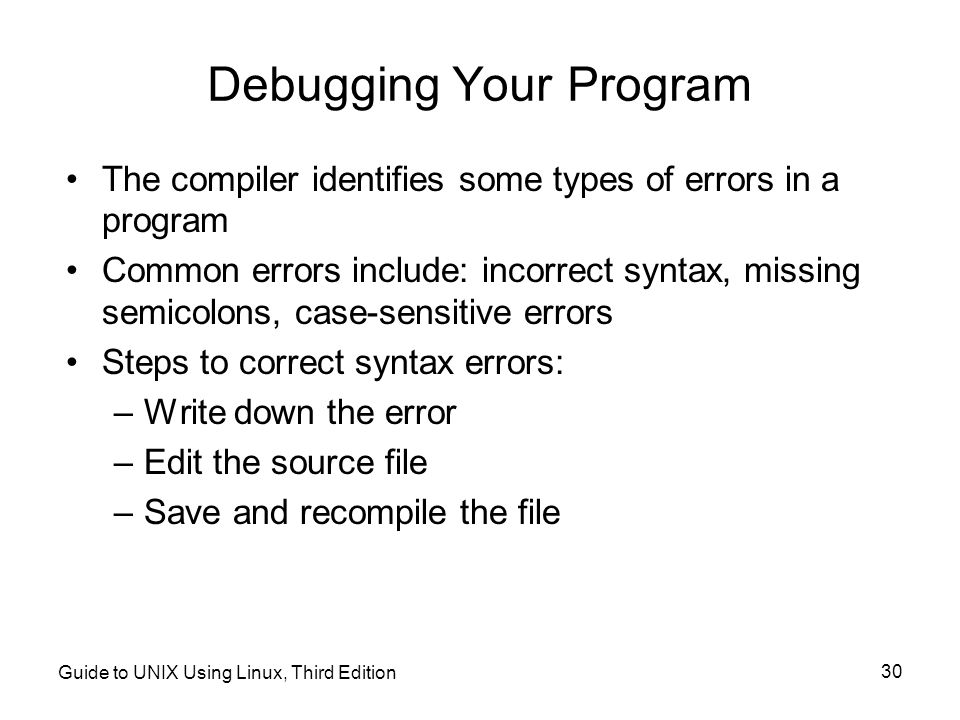 Debugging Your Program

• The compiler identifies some types of errors in a program

• Common errors include: incorrect syntax, missing semicolons, case-sensitive errors

• Steps to correct syntax errors:

– Write down the error

– Edit the source file

– Save and recompile the file

Guide to UNIX Using Linux, Third Edition

30